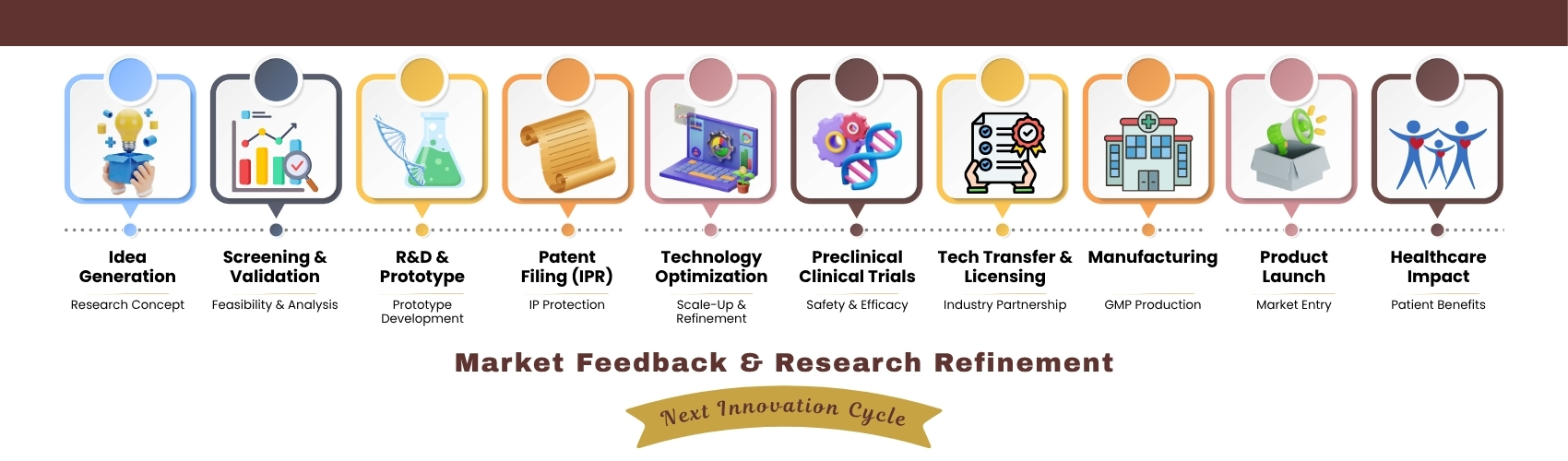 Idea Generation

Research Concept

Screening & Validation

Feasibility & Analysis

R&D & Prototype

Prototype Development

Patent Filing (IPR)

IP Protection

Technology Optimization

Scale-Up & Refinement

Preclinical Clinical Trials

Safety & Efficacy

Tech Transfer & Licensing

Industry Partnership

Manufacturing

GMP Production

Product Launch

Market Entry

Healthcare Impact

Patient Benefits

Market Feedback & Research Refinement

Next Innovation Cycle